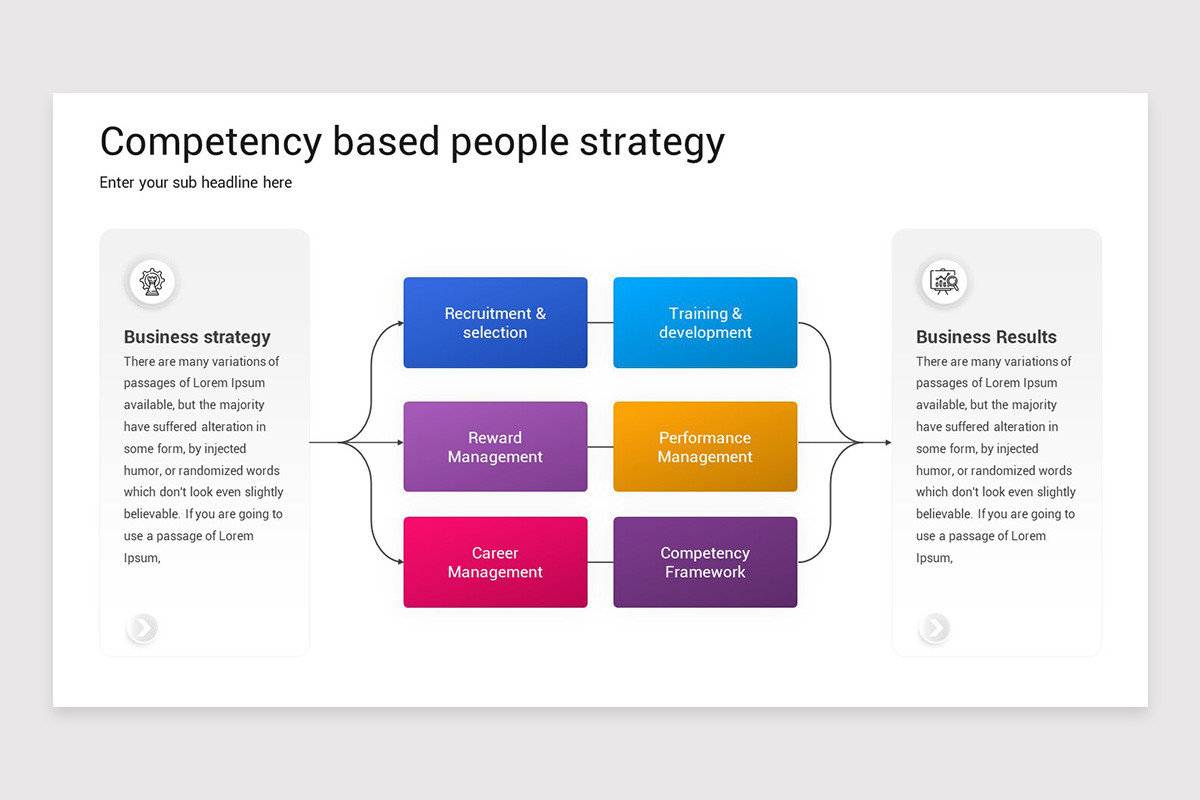 Competency based people strategy

Enter your sub headline here

Business strategy

There are many variations of passages of Lorem Ipsum available, but the majority have suffered alteration in some form, by injected humor, or randomized words which don't look even slightly believable. If you are going to use a passage of Lorem Ipsum,

Recruitment & selection

Training & development

Reward Management

Performance Management

Career Management

Competency Framework

Business Results

There are many variations of passages of Lorem Ipsum available, but the majority have suffered alteration in some form, by injected humor, or randomized words which don't look even slightly believable. If you are going to use a passage of Lorem Ipsum,